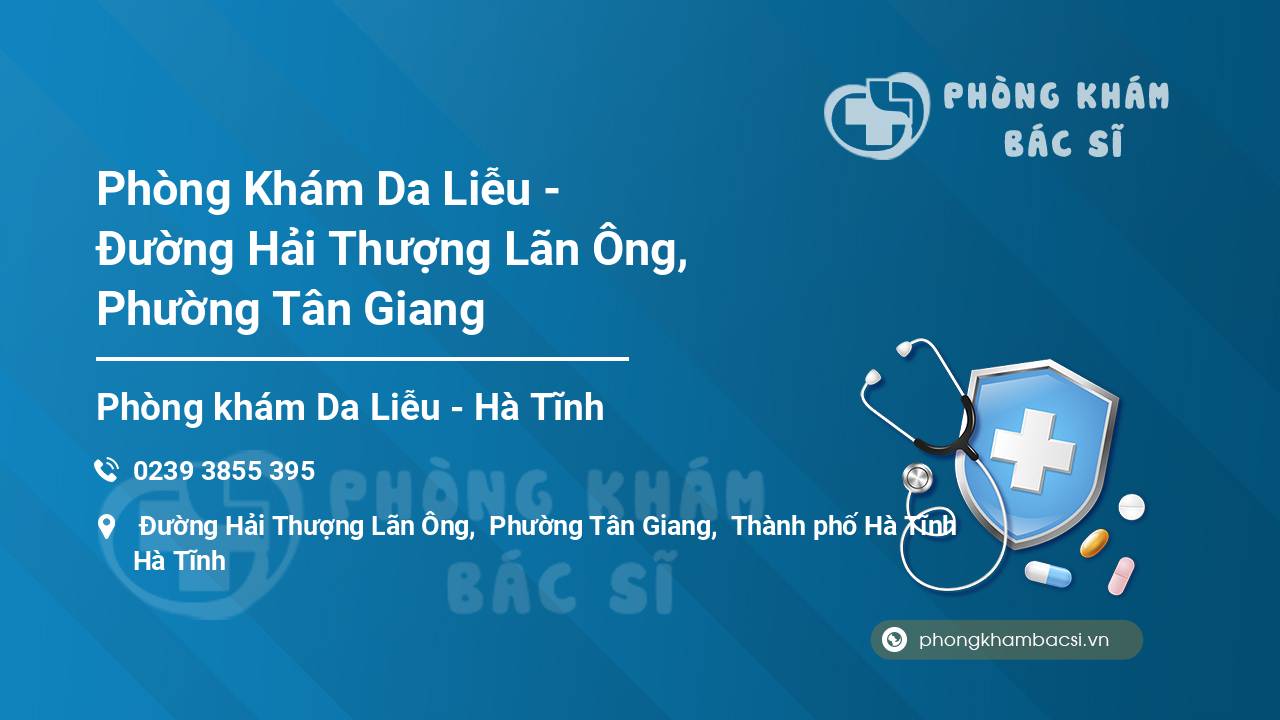 PHÒNG KHÁM BÁC SĨ

Phòng Khám Da Liễu - Đường Hải Thượng Lãn Ông, Phường Tân Giang

Phòng khám Da Liễu - Hà Tĩnh

0239 3855 395

Đường Hải Thượng Lãn Ông, Phường Tân Giang, Thành phố Hà Tĩnh Hà Tĩnh

PHÒNG KHÁM BÁC SĨ

phongkhambacsi.vn